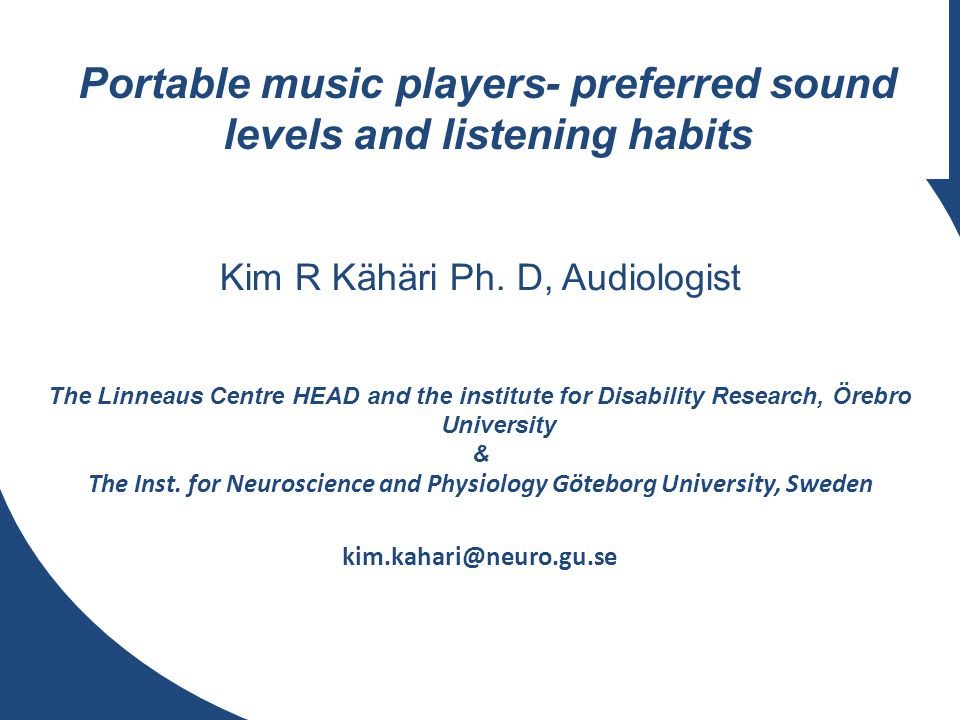 Portable music players- preferred sound levels and listening habits

Kim R Kähäri Ph. D, Audiologist

The Linneaus Centre HEAD and the institute for Disability Research, Örebro University
&
The Inst. for Neuroscience and Physiology Göteborg University, Sweden

kim.kahari@neuro.gu.se